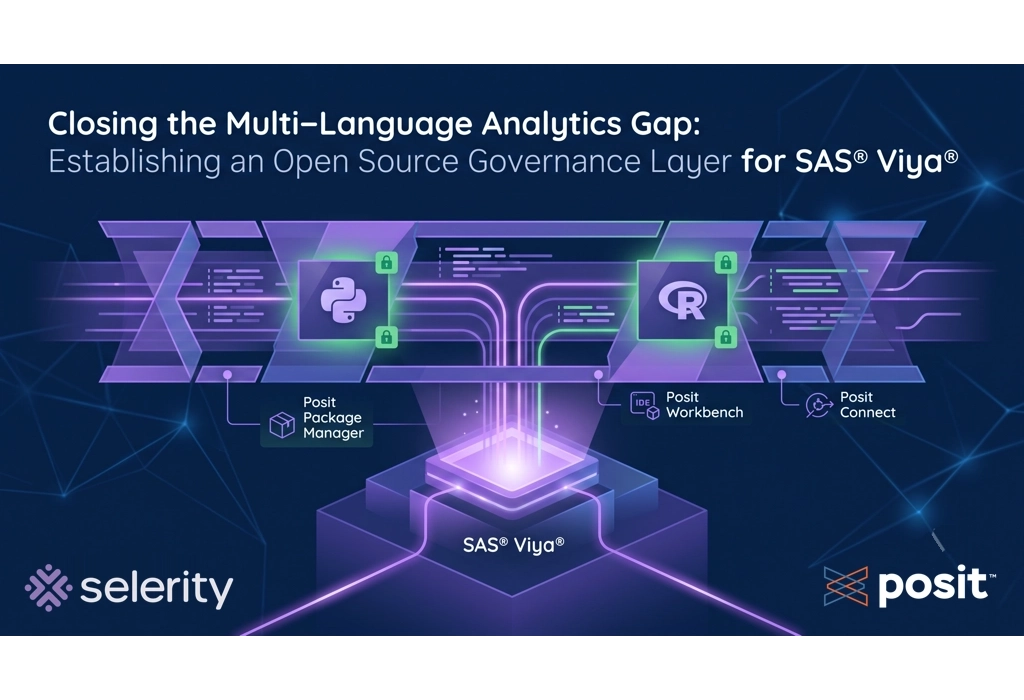 Closing the Multi–Language Analytics Gap:
Establishing an Open Source Governance Layer for SAS® Viya®

Posit
Package
Manager

IDE

Posit
Workbench

Posit
Connect

SAS® Viya®

selerity

posit™